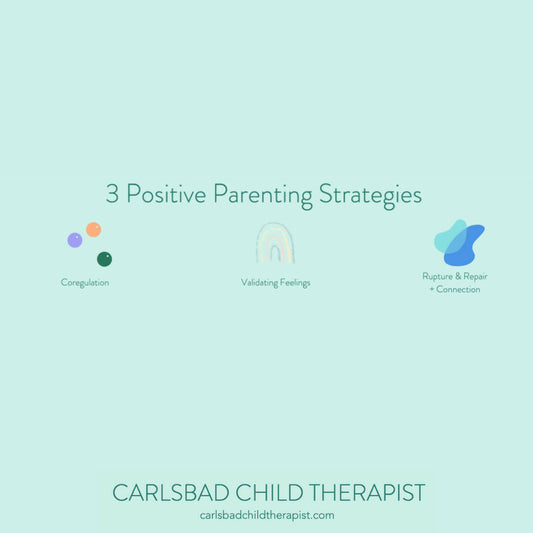 3 Positive Parenting Strategies

Coregulation

Validating Feelings

Rupture & Repair
+ Connection

CARLSBAD CHILD THERAPIST
carlsbadchildtherapist.com